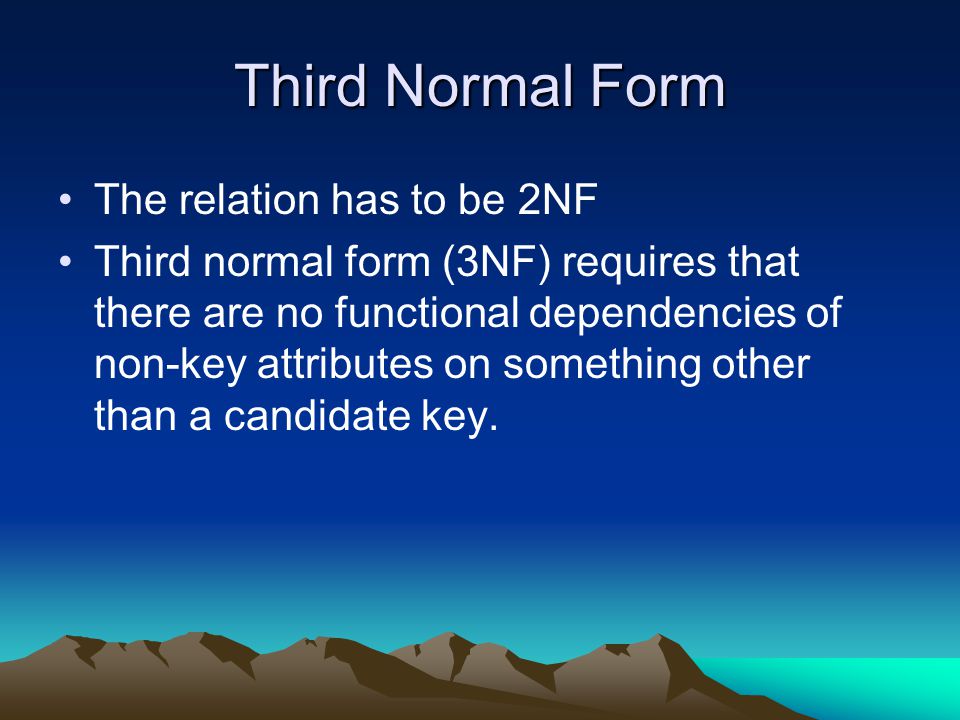 Third Normal Form

• The relation has to be 2NF

• Third normal form (3NF) requires that there are no functional dependencies of non-key attributes on something other than a candidate key.